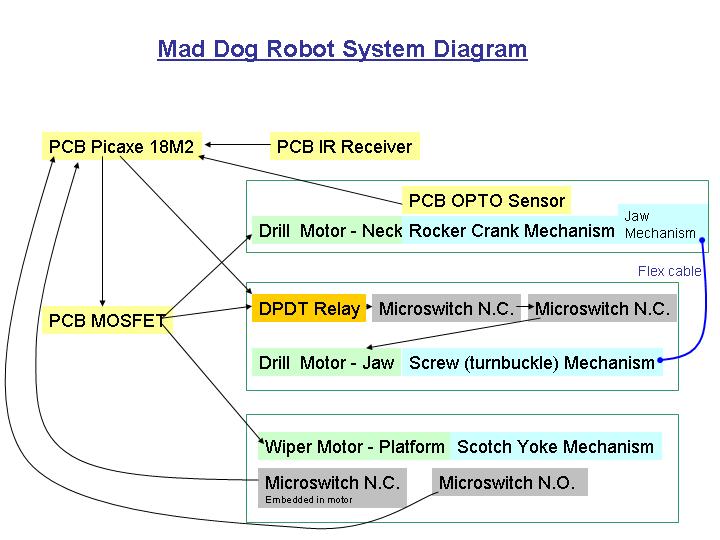 Mad Dog Robot System Diagram

PCB Picaxe 18M2

PCB IR Receiver

PCB OPTO Sensor

Drill Motor - Neck

Rocker Crank Mechanism

Jaw Mechanism

Flex cable

PCB MOSFET

DPDT Relay

Microswitch N.C.

Microswitch N.C.

Drill Motor - Jaw

Screw (turnbuckle) Mechanism

Wiper Motor - Platform

Scotch Yoke Mechanism

Microswitch N.C.
Embedded in motor

Microswitch N.O.